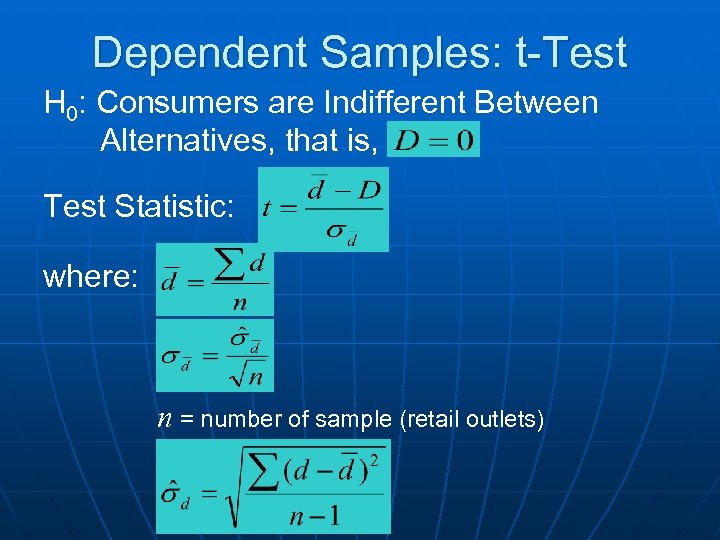 Dependent Samples: t-Test

$H_0$: Consumers are Indifferent Between Alternatives, that is, $D = 0$

Test Statistic: $t = \frac{\bar{d} - D}{\sigma_{\bar{d}}}$

where: $\bar{d} = \frac{\sum d}{n}$

$\sigma_{\bar{d}} = \frac{\hat{\sigma}_{\bar{d}}}{\sqrt{n}}$

$n$ = number of sample (retail outlets)

$\hat{\sigma}_d = \sqrt{\frac{\sum (d - \bar{d})^2}{n-1}}$